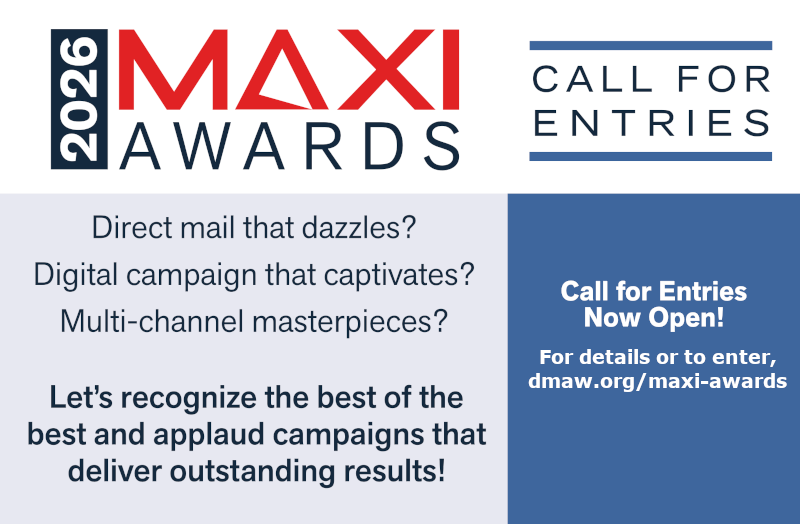 2026 MAXI AWARDS

CALL FOR ENTRIES

Direct mail that dazzles?

Digital campaign that captivates?

Multi-channel masterpieces?

Let's recognize the best of the best and applaud campaigns that deliver outstanding results!

Call for Entries Now Open!

For details or to enter, dmaw.org/maxi-awards